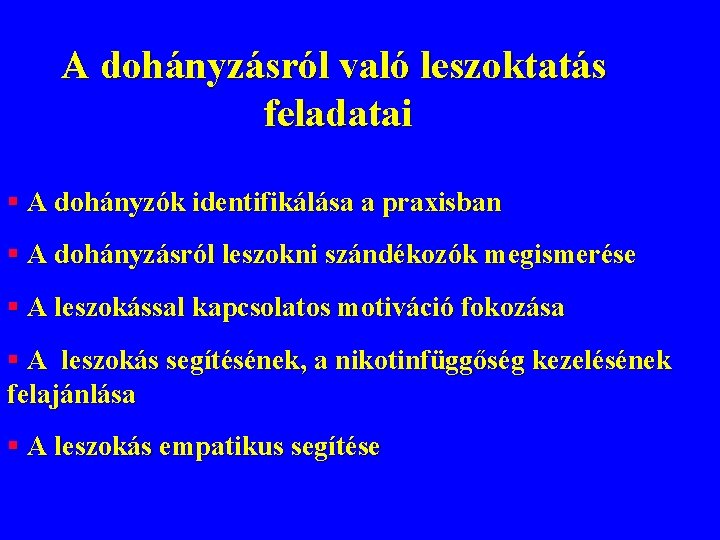 A dohányzásról való leszoktatás feladatai

▪ A dohányzók identifikálása a praxisban

▪ A dohányzásról leszokni szándékozók megismerése

▪ A leszokással kapcsolatos motiváció fokozása

▪ A leszokás segítésének, a nikotinfüggőség kezelésének felajánlása

▪ A leszokás empatikus segítése